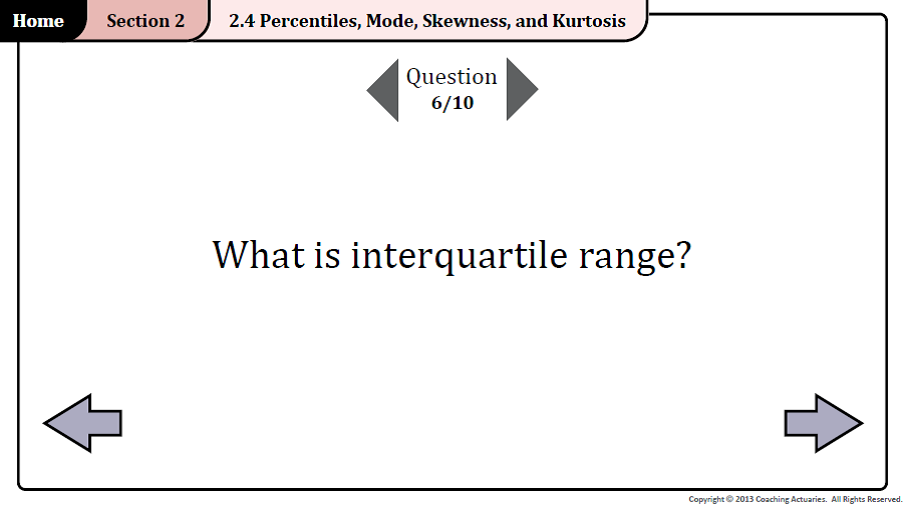 Home
Section 2
2.4 Percentiles, Mode, Skewness, and Kurtosis

Question
6/10

What is interquartile range?

Copyright © 2013 Coaching Actuaries. All Rights Reserved.